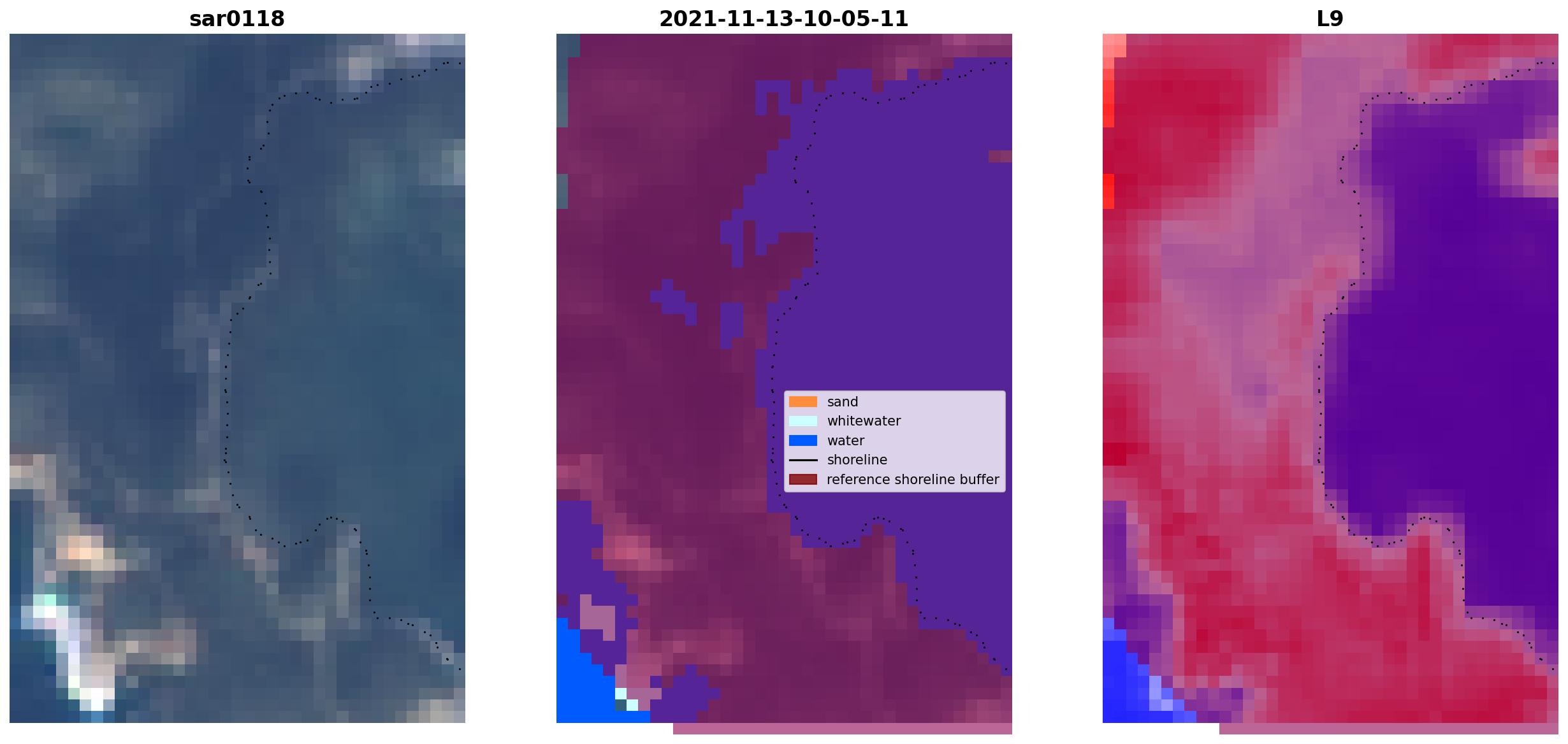 sar0118

2021-11-13-10-05-11

L9

sand
whitewater
water
shoreline
reference shoreline buffer